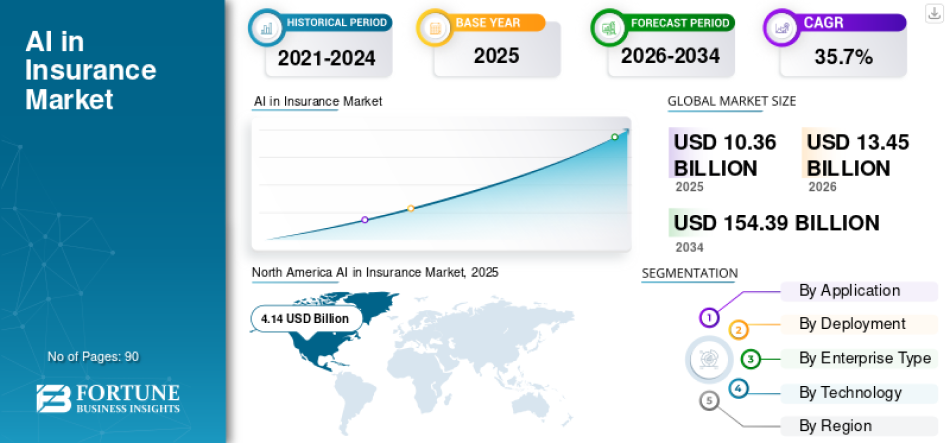 AI in Insurance Market

No of Pages: 90

FORTUNE BUSINESS INSIGHTS

HISTORICAL PERIOD
2021-2024

BASE YEAR
2025

FORECAST PERIOD
2026-2034

CAGR
35.7%

AI in Insurance Market

GLOBAL MARKET SIZE

USD 10.36 BILLION
2025

USD 13.45 BILLION
2026

USD 154.39 BILLION
2034

North America AI in Insurance Market, 2025

4.14 USD Billion

SEGMENTATION

1 By Application
2 By Deployment
3 By Enterprise Type
4 By Technology
5 By Region